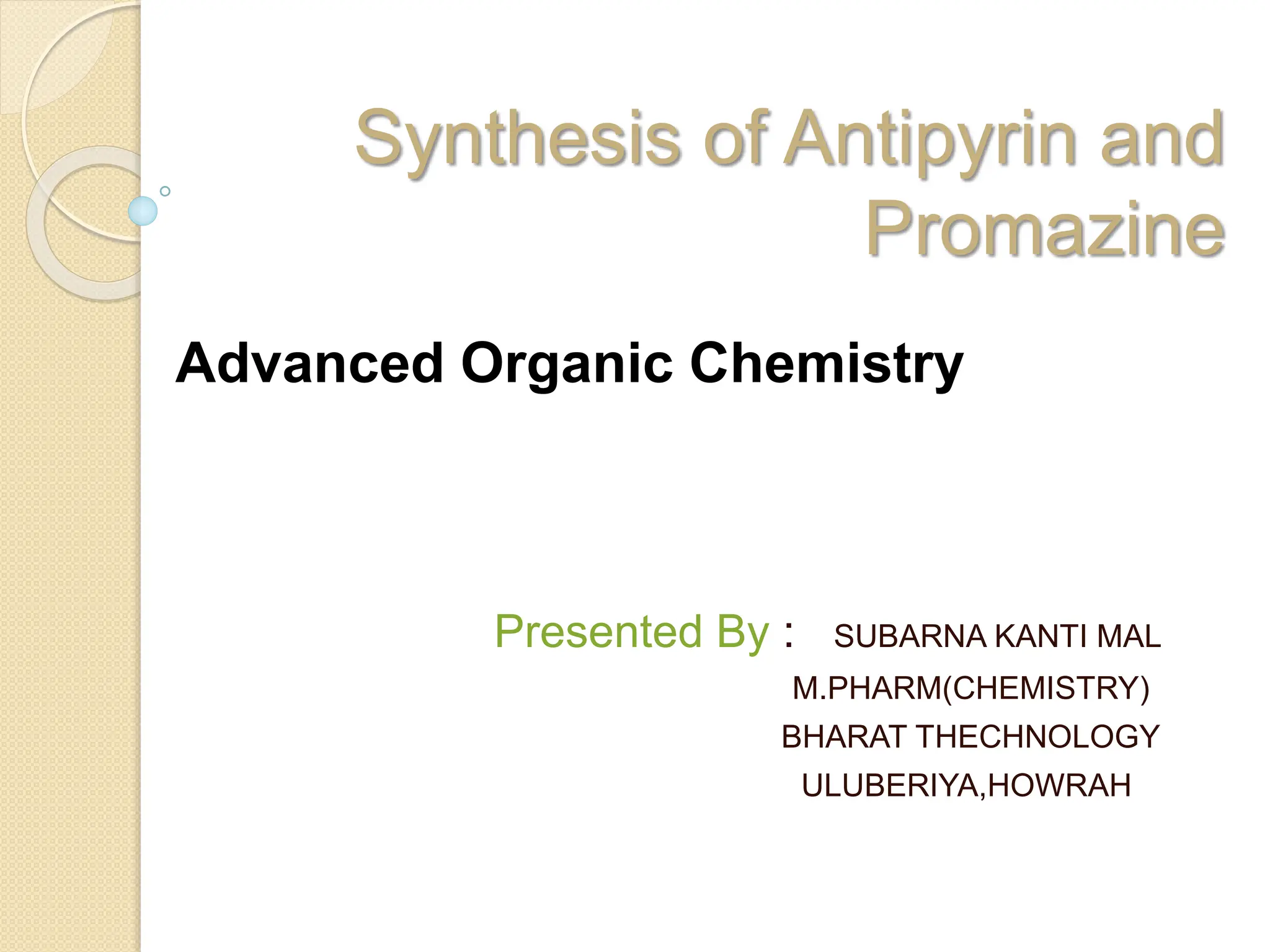 Synthesis of Antipyrin and Promazine

Advanced Organic Chemistry

Presented By : SUBARNA KANTI MAL
M.PHARM(CHEMISTRY)
BHARAT THECHNOLOGY
ULUBERIYA,HOWRAH